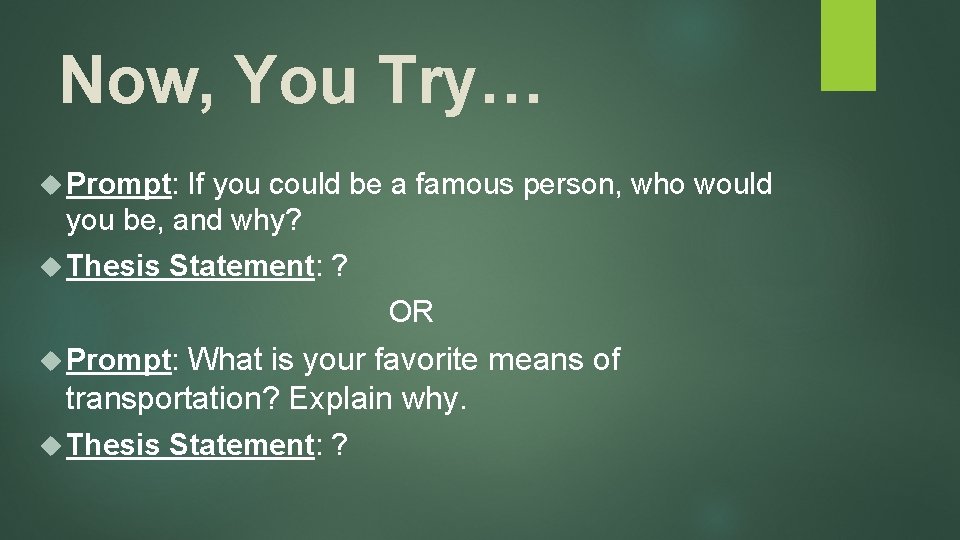 Now, You Try…

Prompt: If you could be a famous person, who would you be, and why?

Thesis Statement: ?

OR

Prompt: What is your favorite means of transportation? Explain why.

Thesis Statement: ?